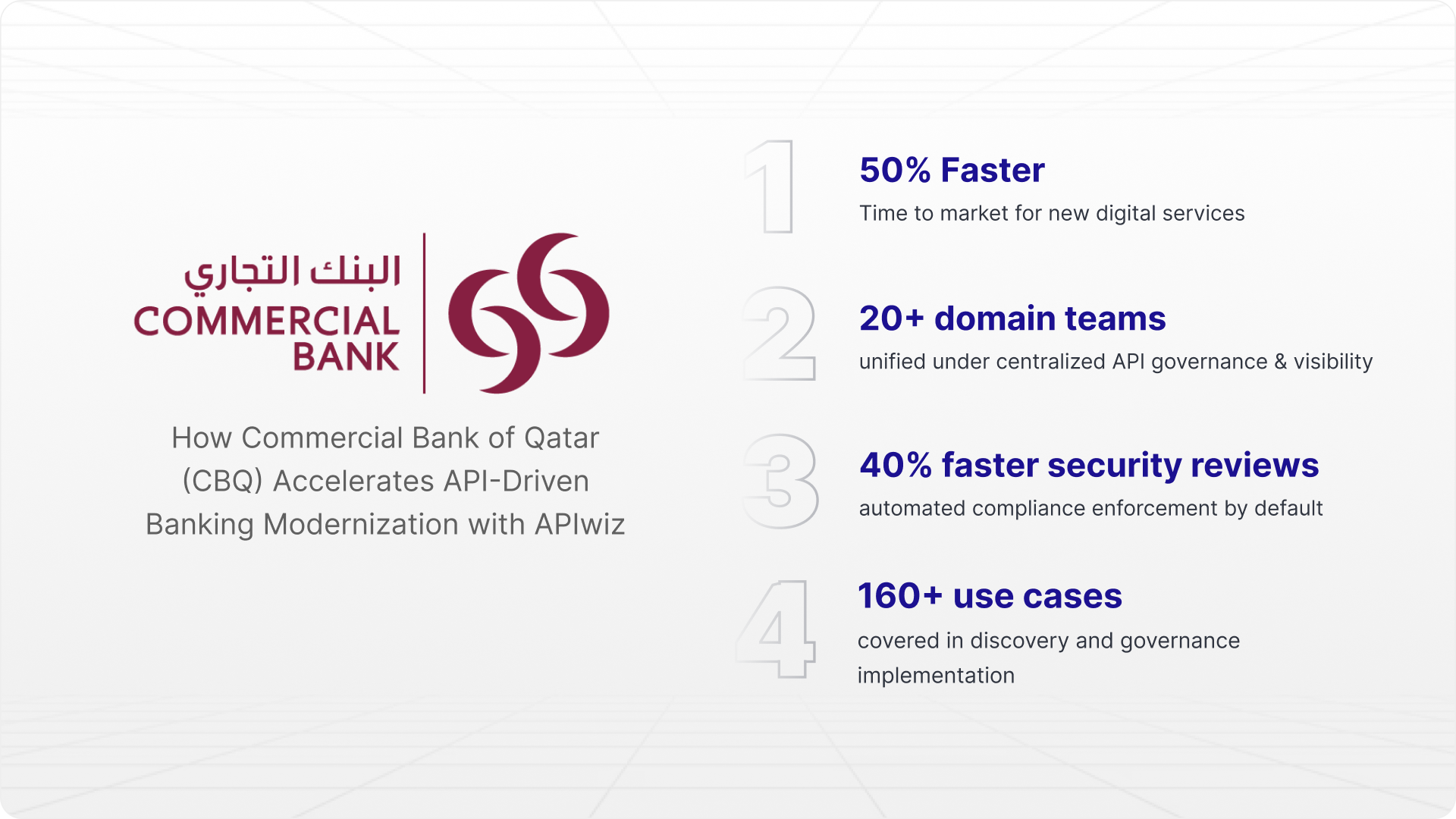 البنك التجاري
COMMERCIAL BANK

How Commercial Bank of Qatar (CBQ) Accelerates API-Driven Banking Modernization with APIwiz

1

50% Faster

Time to market for new digital services

2

20+ domain teams

unified under centralized API governance & visibility

3

40% faster security reviews

automated compliance enforcement by default

4

160+ use cases

covered in discovery and governance implementation